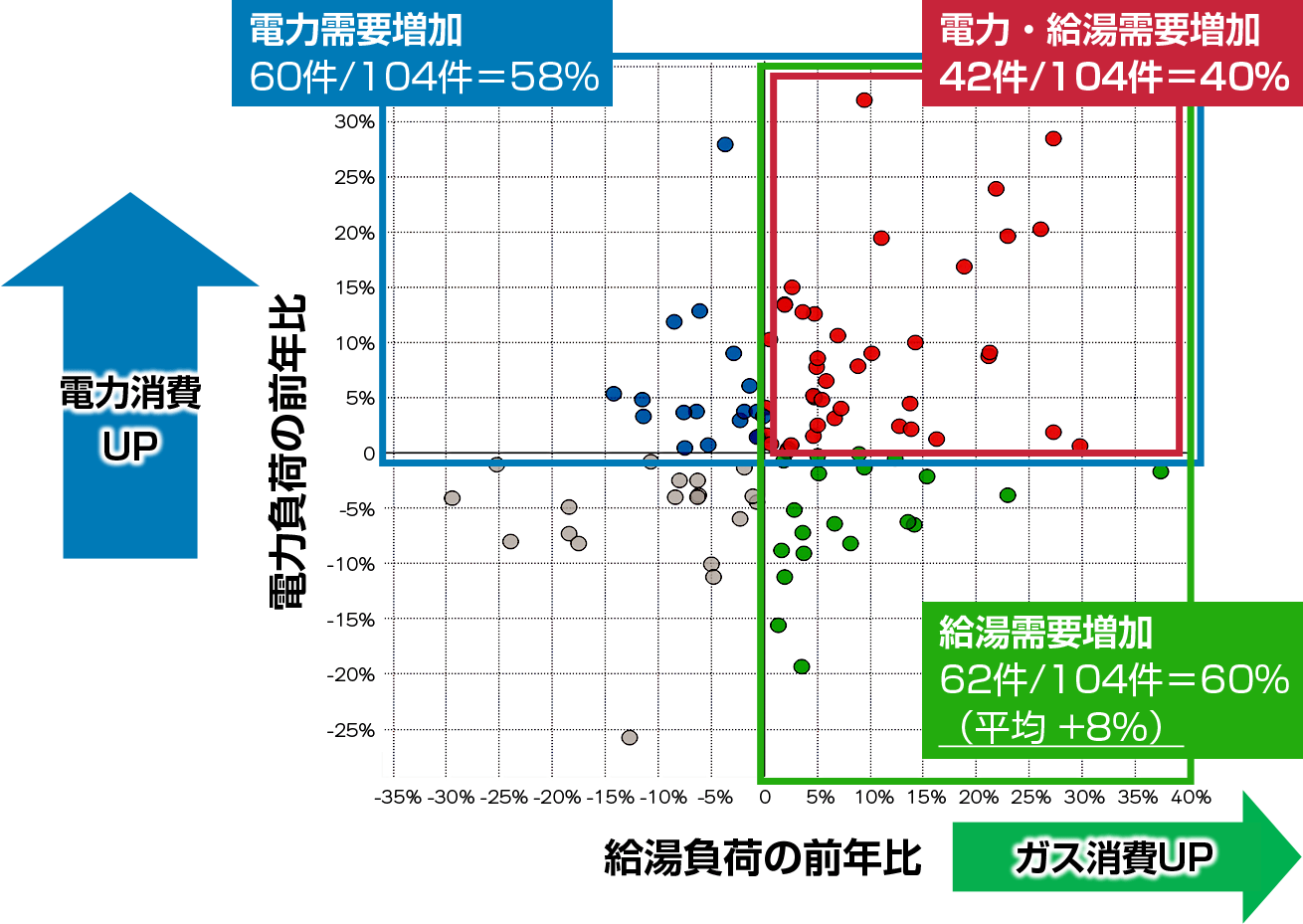 電力需要増加
60件/104件=58%

電力・給湯需要増加
42件/104件=40%

電力消費
UP

電力負荷の前年比

30%
25%
20%
15%
10%
5%
0
-5%
-10%
-15%
-20%
-25%

給湯需要増加
62件/104件=60%
(平均 +8%)

-35% -30% -25% -20% -15% -10% -5% 0 5% 10% 15% 20% 25% 30% 35% 40%

給湯負荷の前年比

ガス消費UP